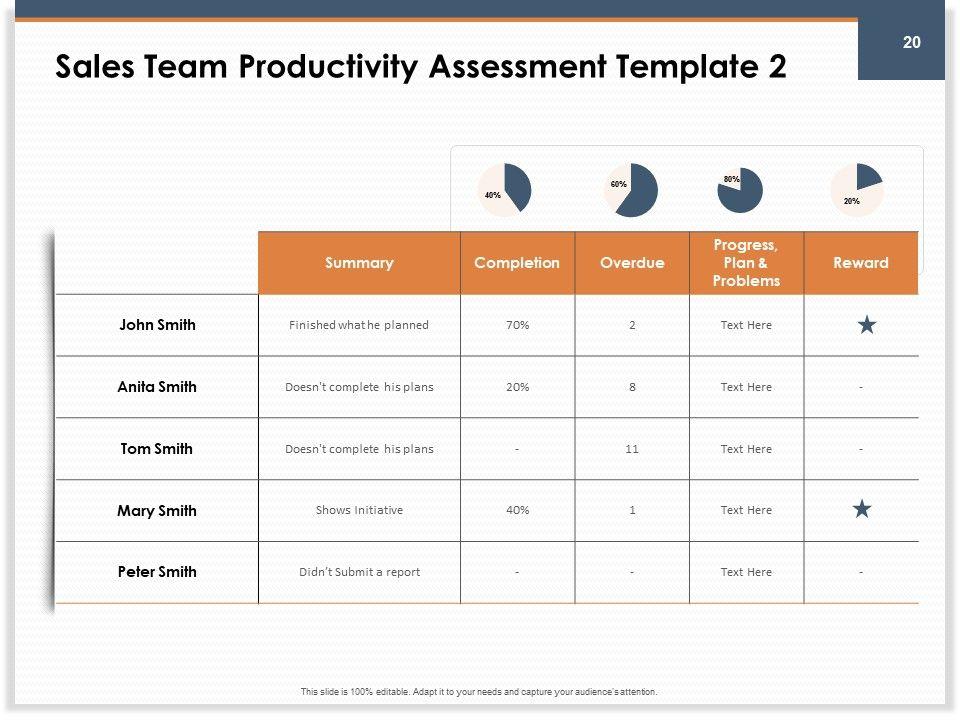 20

Sales Team Productivity Assessment Template 2

40%

60%

80%

20%

| | Summary | Completion | Overdue | Progress, Plan & Problems | Reward |
|---|---|---|---|---|---|
| John Smith | Finished what he planned | 70% | 2 | Text Here | ★ |
| Anita Smith | Doesn't complete his plans | 20% | 8 | Text Here | - |
| Tom Smith | Doesn't complete his plans | - | 11 | Text Here | - |
| Mary Smith | Shows Initiative | 40% | 1 | Text Here | ★ |
| Peter Smith | Didn't Submit a report | - | - | Text Here | - |

This slide is 100% editable. Adapt it to your needs and capture your audience's attention.